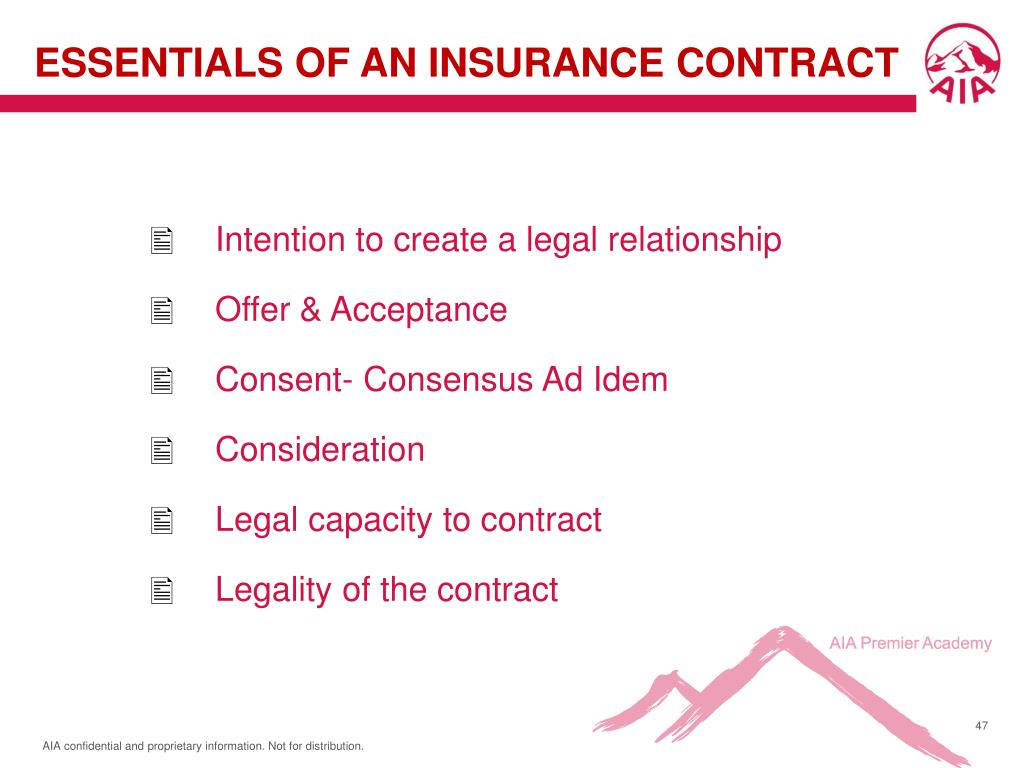 ESSENTIALS OF AN INSURANCE CONTRACT

AIA

Intention to create a legal relationship

Offer & Acceptance

Consent- Consensus Ad Idem

Consideration

Legal capacity to contract

Legality of the contract

AIA Premier Academy

47

AIA confidential and proprietary information. Not for distribution.